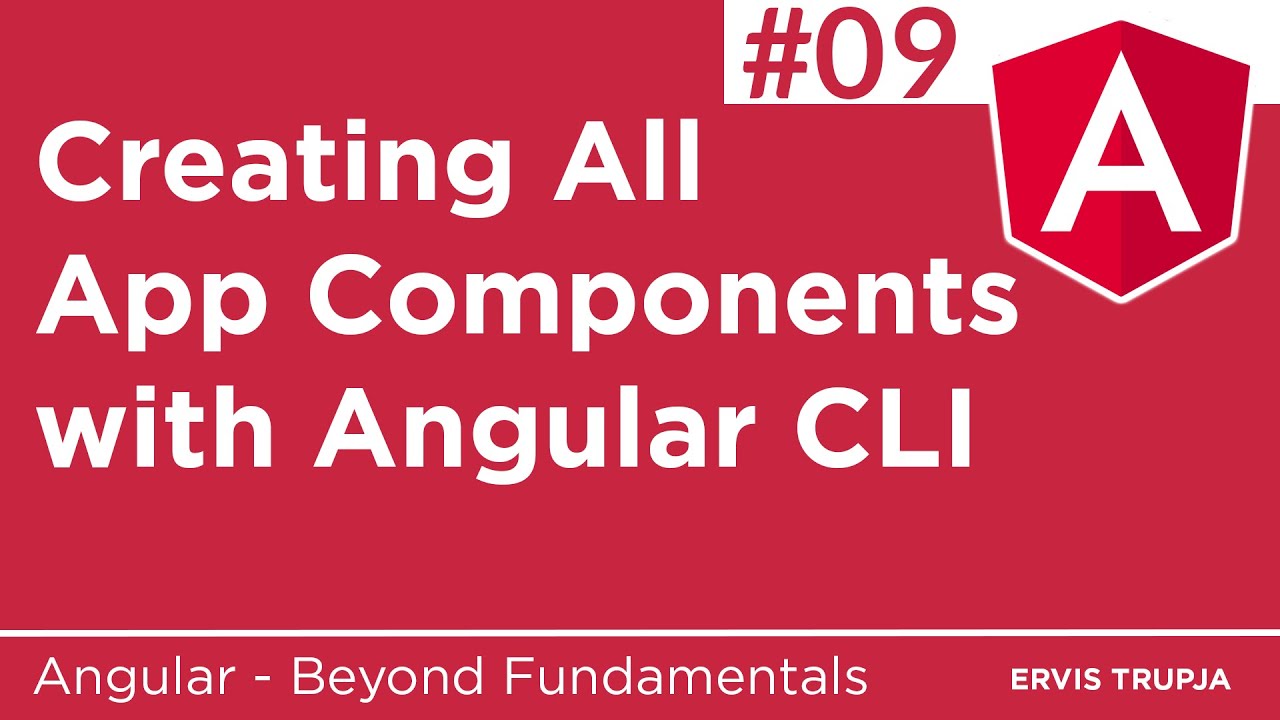 #09

A

Creating All App Components with Angular CLI

Angular - Beyond Fundamentals

ERVIS TRUPJA